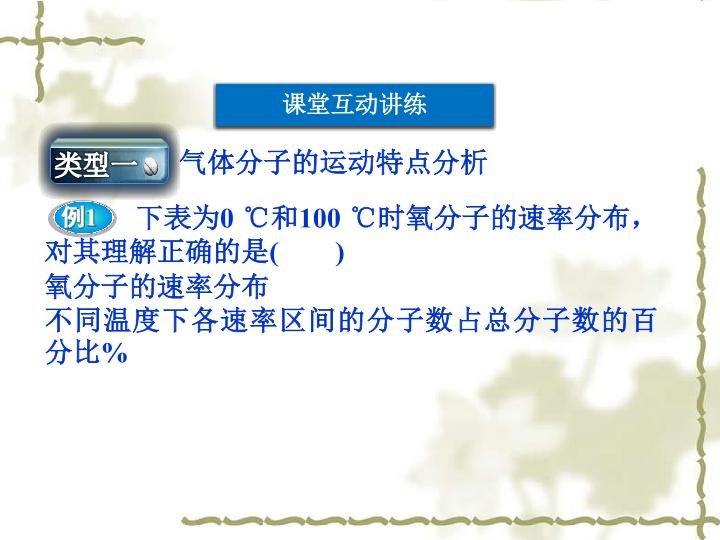 课堂互动讲练

类型一 气体分子的运动特点分析

例1 下表为0 ℃和100 ℃时氧分子的速率分布，对其理解正确的是(　　)
氧分子的速率分布
不同温度下各速率区间的分子数占总分子数的百分比%